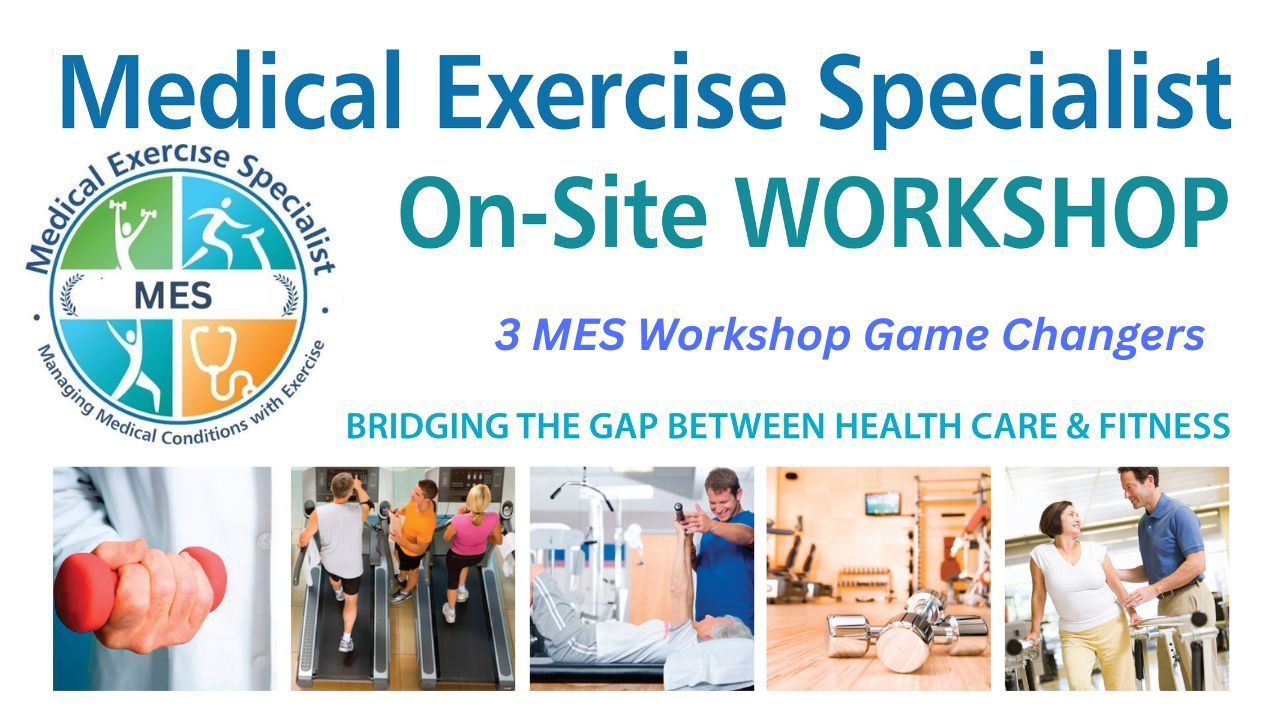 Medical Exercise Specialist
On-Site WORKSHOP

Medical Exercise Specialist
MES
Managing Medical Conditions with Exercise

3 MES Workshop Game Changers

BRIDGING THE GAP BETWEEN HEALTH CARE & FITNESS